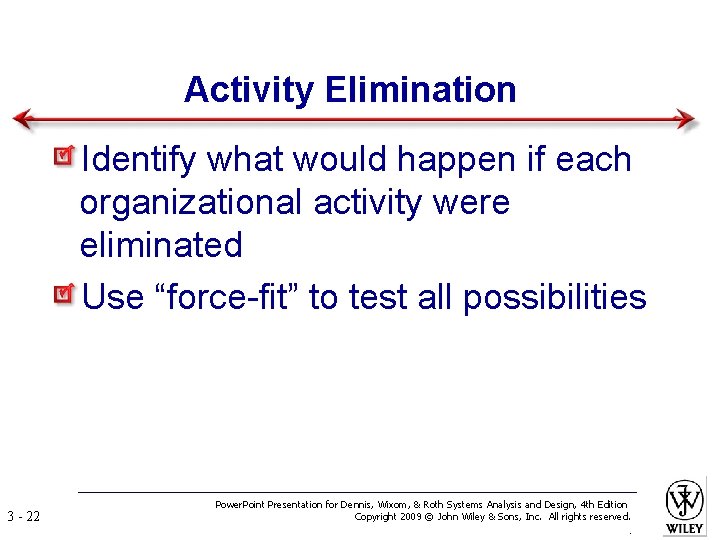 Activity Elimination

Identify what would happen if each organizational activity were eliminated

Use “force-fit” to test all possibilities

3 - 22

PowerPoint Presentation for Dennis, Wixom, & Roth Systems Analysis and Design, 4th Edition
Copyright 2009 © John Wiley & Sons, Inc. All rights reserved.

WILEY